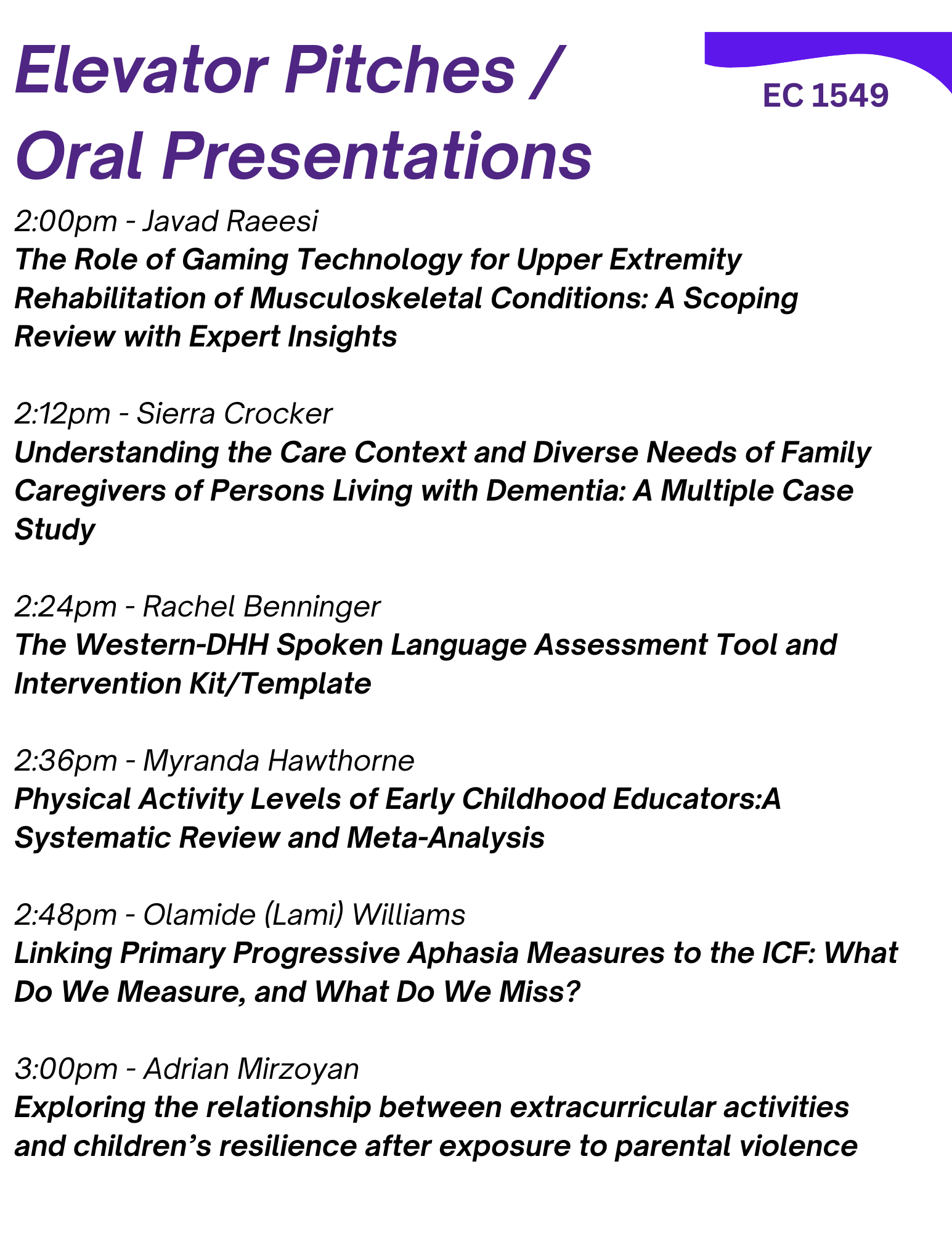 Elevator Pitches / Oral Presentations

EC 1549

2:00pm - Javad Raeesi
The Role of Gaming Technology for Upper Extremity Rehabilitation of Musculoskeletal Conditions: A Scoping Review with Expert Insights

2:12pm - Sierra Crocker
Understanding the Care Context and Diverse Needs of Family Caregivers of Persons Living with Dementia: A Multiple Case Study

2:24pm - Rachel Benninger
The Western-DHH Spoken Language Assessment Tool and Intervention Kit/Template

2:36pm - Myranda Hawthorne
Physical Activity Levels of Early Childhood Educators:A Systematic Review and Meta-Analysis

2:48pm - Olamide (Lami) Williams
Linking Primary Progressive Aphasia Measures to the ICF: What Do We Measure, and What Do We Miss?

3:00pm - Adrian Mirzoyan
Exploring the relationship between extracurricular activities and children's resilience after exposure to parental violence